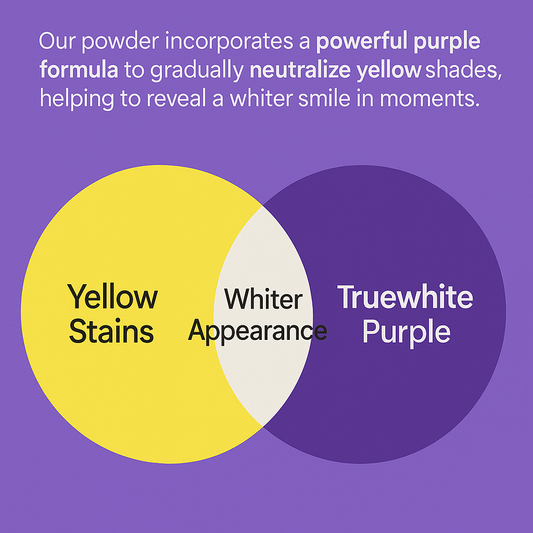 Our powder incorporates a powerful purple formula to gradually neutralize yellow shades, helping to reveal a whiter smile in moments.

Yellow Stains

Whiter Appearance

Truewhite Purple